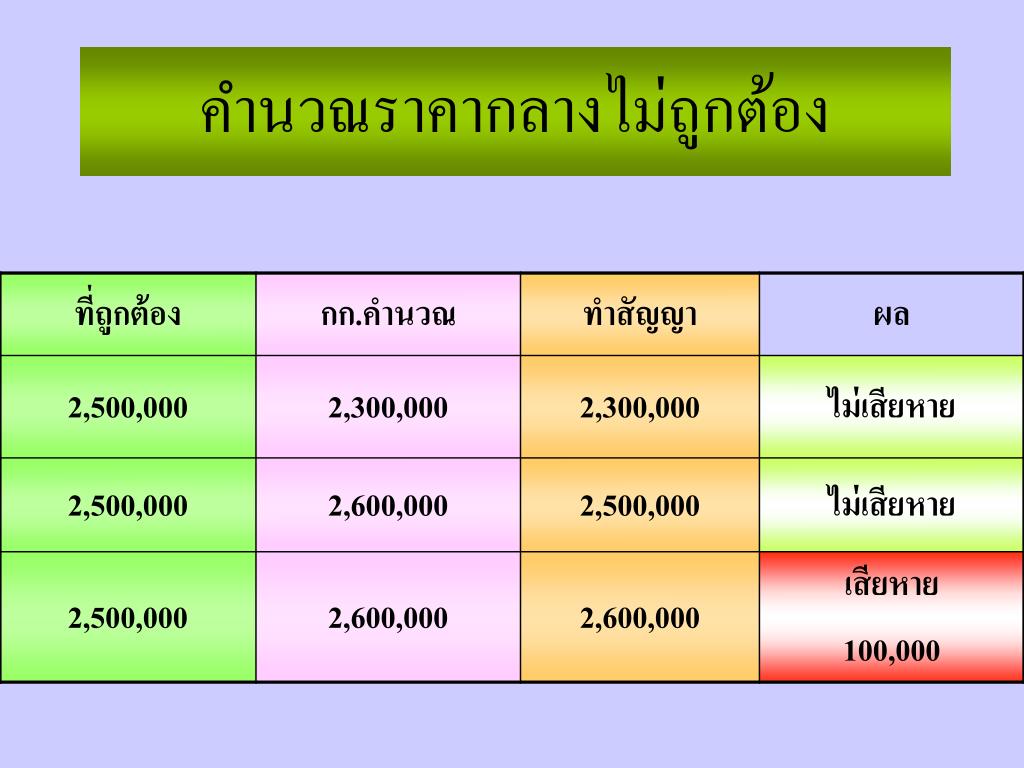 คำนวณราคากลางไม่ถูกต้อง

| ที่ถูกต้อง | กก.คำนวณ | ทำสัญญา | ผล |
|---|---|---|---|
| 2,500,000 | 2,300,000 | 2,300,000 | ไม่เสียหาย |
| 2,500,000 | 2,600,000 | 2,500,000 | ไม่เสียหาย |
| 2,500,000 | 2,600,000 | 2,600,000 | เสียหาย 100,000 |